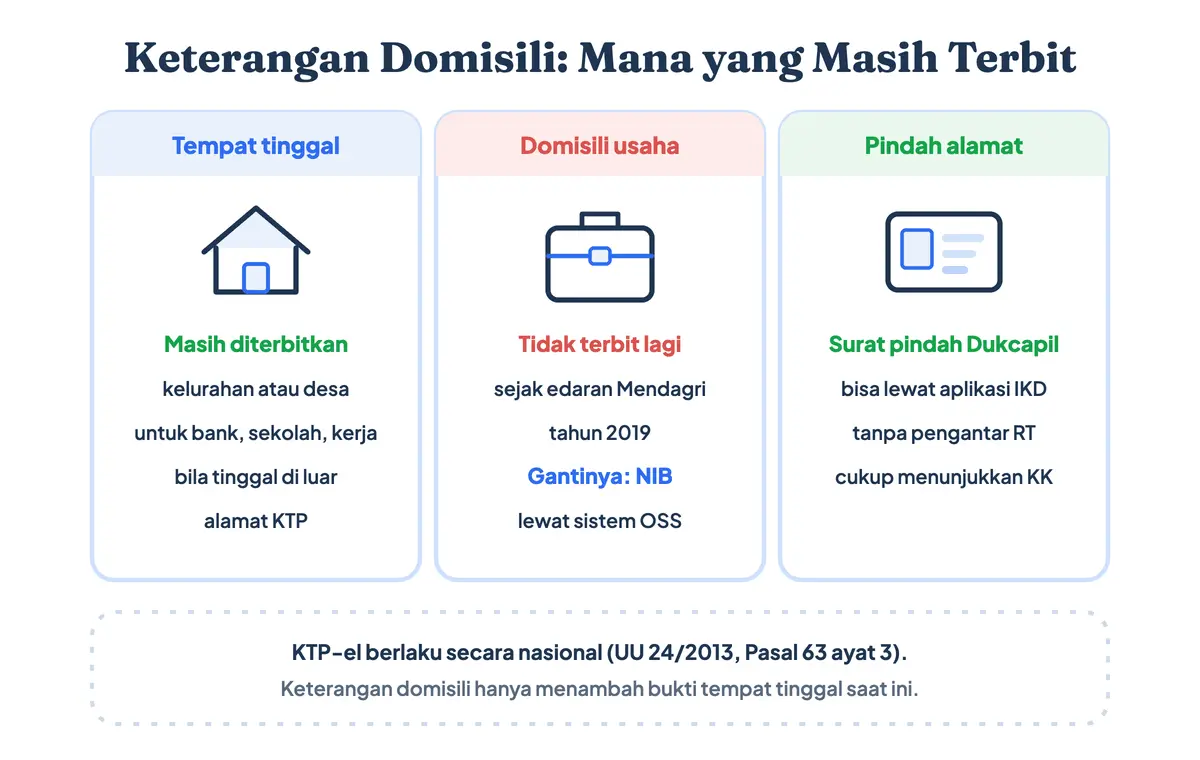 Keterangan Domisili: Mana yang Masih Terbit

Tempat tinggal

Masih diterbitkan
kelurahan atau desa
untuk bank, sekolah, kerja
bila tinggal di luar
alamat KTP

Domisili usaha

Tidak terbit lagi
sejak edaran Mendagri
tahun 2019
Gantinya: NIB
lewat sistem OSS

Pindah alamat

Surat pindah Dukcapil
bisa lewat aplikasi IKD
tanpa pengantar RT
cukup menunjukkan KK

KTP-el berlaku secara nasional (UU 24/2013, Pasal 63 ayat 3).
Keterangan domisili hanya menambah bukti tempat tinggal saat ini.